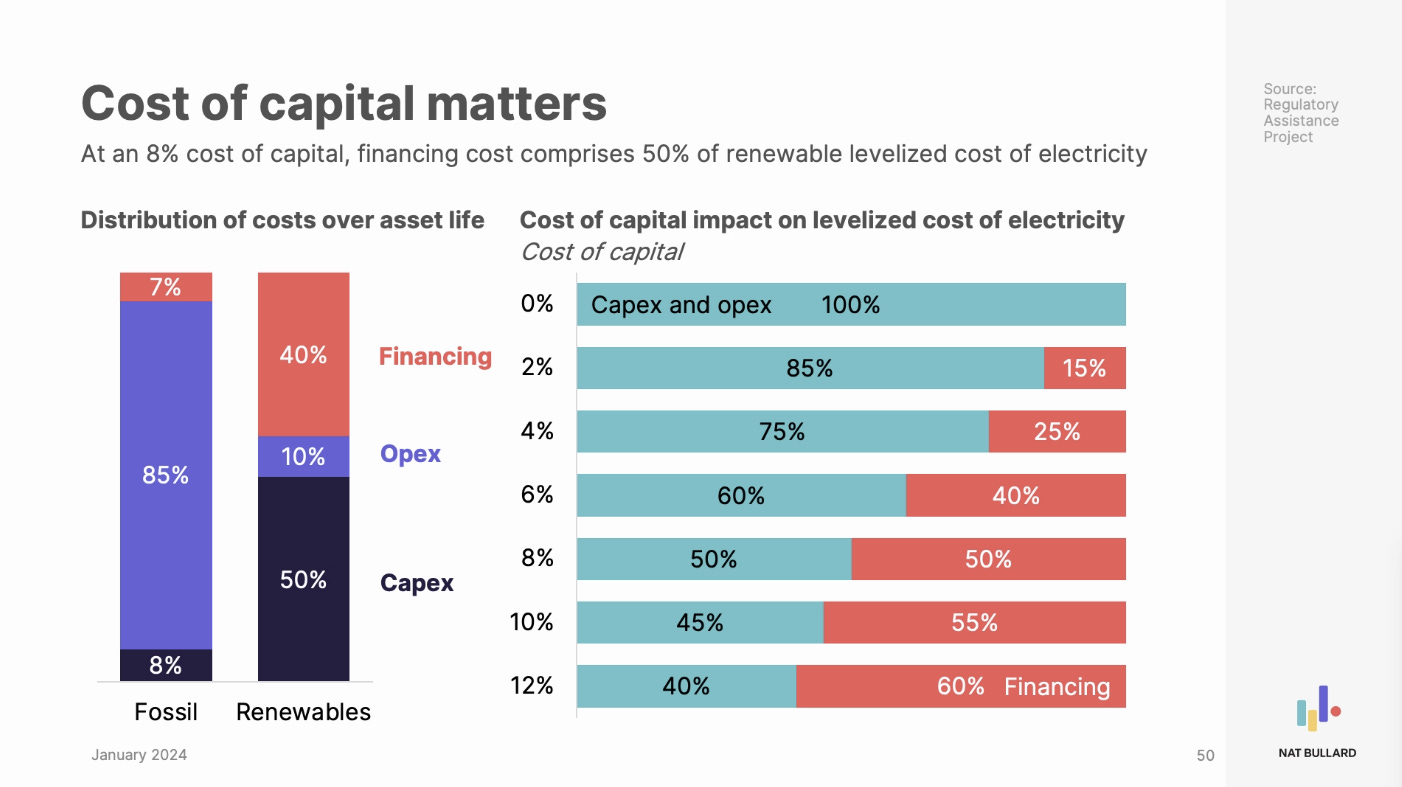 Cost of capital matters

At an 8% cost of capital, financing cost comprises 50% of renewable levelized cost of electricity

Source: Regulatory Assistance Project

Distribution of costs over asset life

7%
85%
8%
40%
10%
50%
Financing
Opex
Capex
Fossil
Renewables

Cost of capital impact on levelized cost of electricity
Cost of capital

0% Capex and opex 100%
2% 85% 15%
4% 75% 25%
6% 60% 40%
8% 50% 50%
10% 45% 55%
12% 40% 60% Financing

January 2024

50

NAT BULLARD